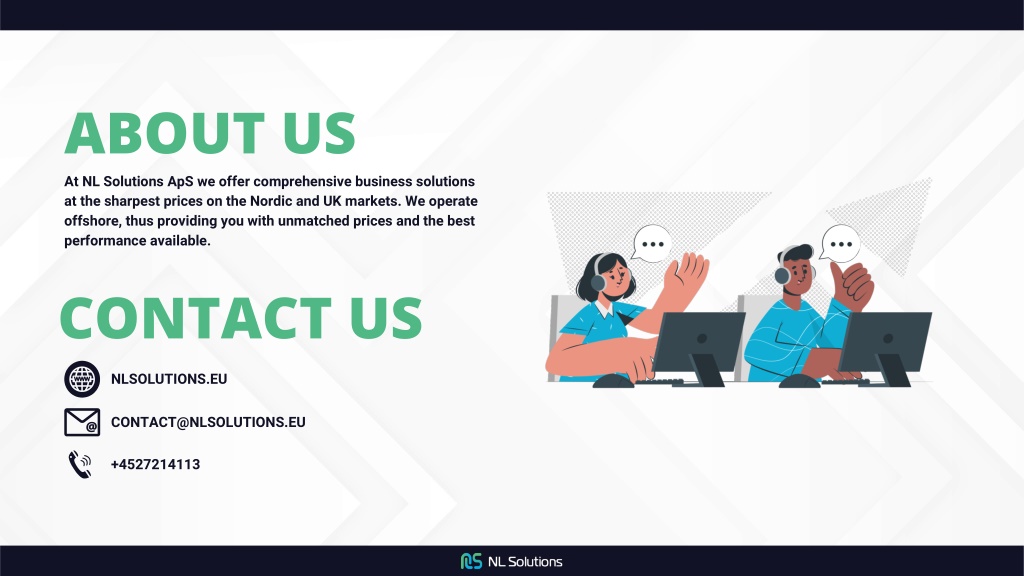 ABOUT US

At NL Solutions ApS we offer comprehensive business solutions at the sharpest prices on the Nordic and UK markets. We operate offshore, thus providing you with unmatched prices and the best performance available.

CONTACT US

WWW

NLSOLUTIONS.EU

CONTACT@NLSOLUTIONS.EU

+4527214113

NL Solutions